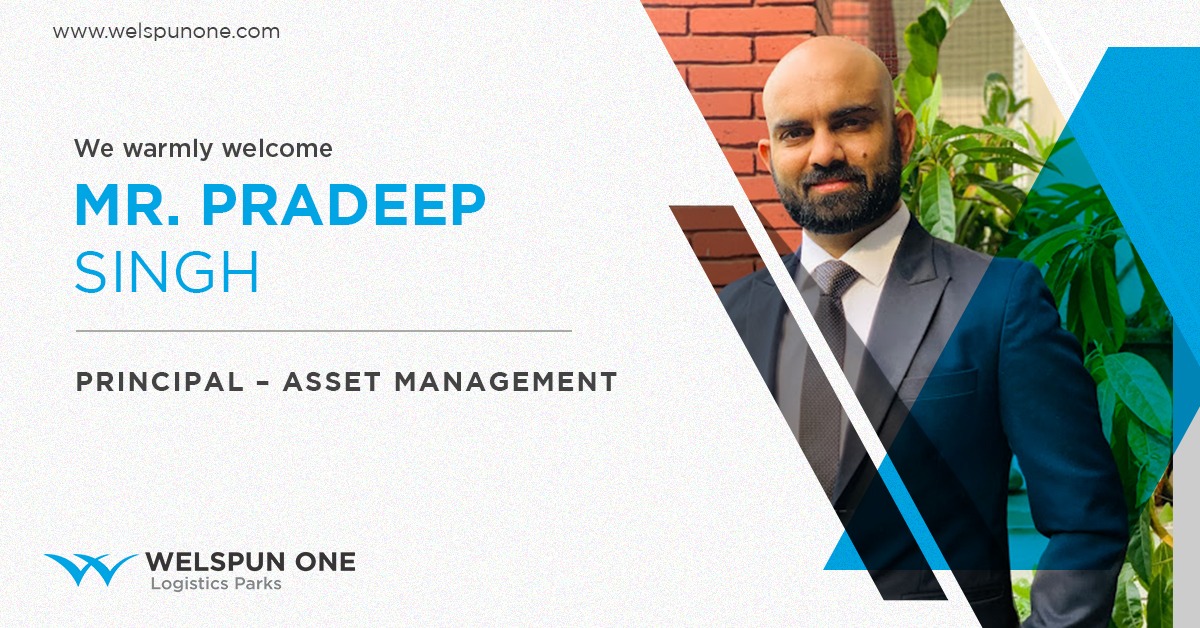 www.welspunone.com

We warmly welcome

MR. PRADEEP SINGH

PRINCIPAL – ASSET MANAGEMENT

WELSPUN ONE
Logistics Parks